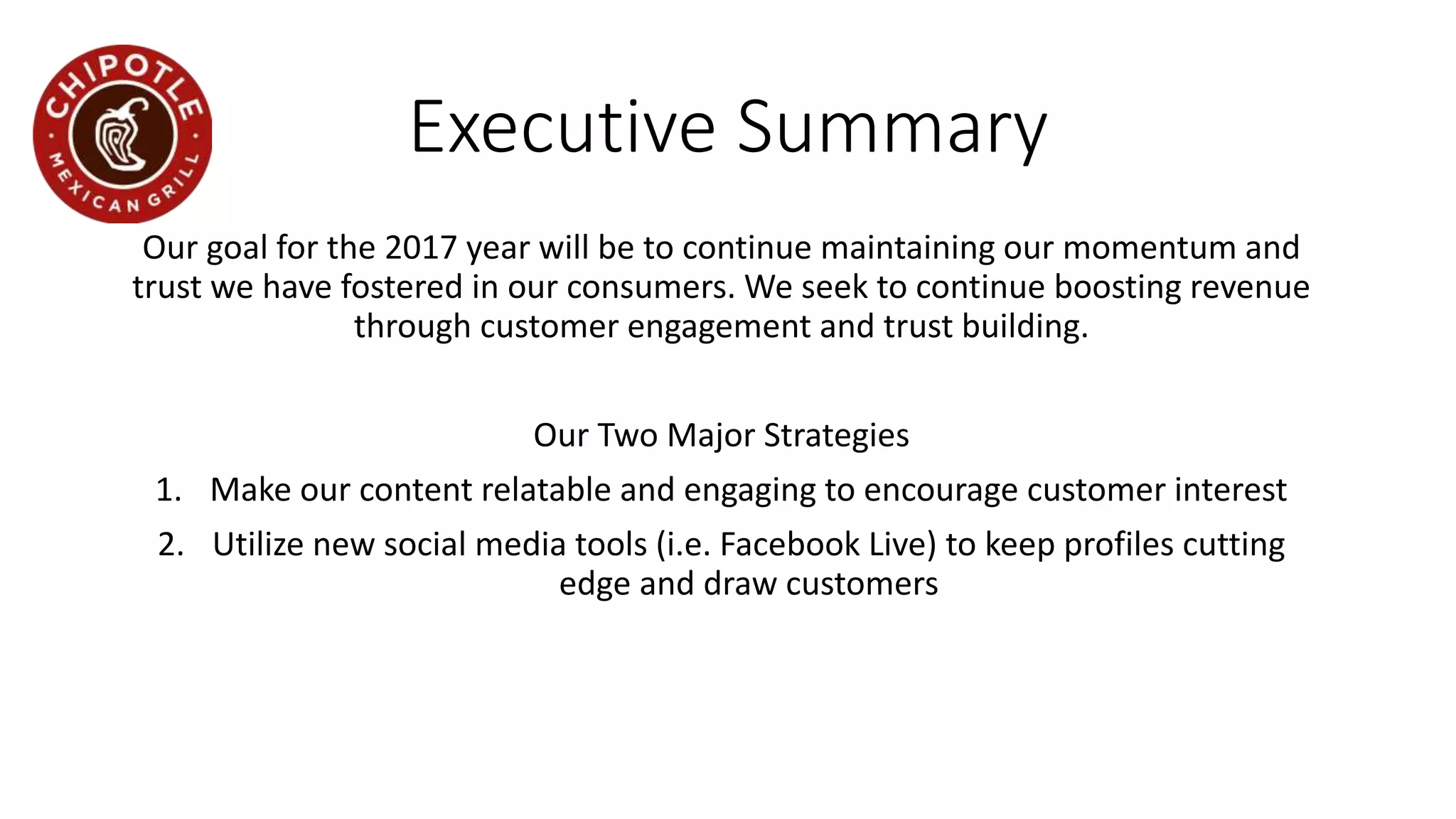 CHIPOTLE MEXICAN GRILL

Executive Summary

Our goal for the 2017 year will be to continue maintaining our momentum and trust we have fostered in our consumers. We seek to continue boosting revenue through customer engagement and trust building.

Our Two Major Strategies

1. Make our content relatable and engaging to encourage customer interest
2. Utilize new social media tools (i.e. Facebook Live) to keep profiles cutting edge and draw customers